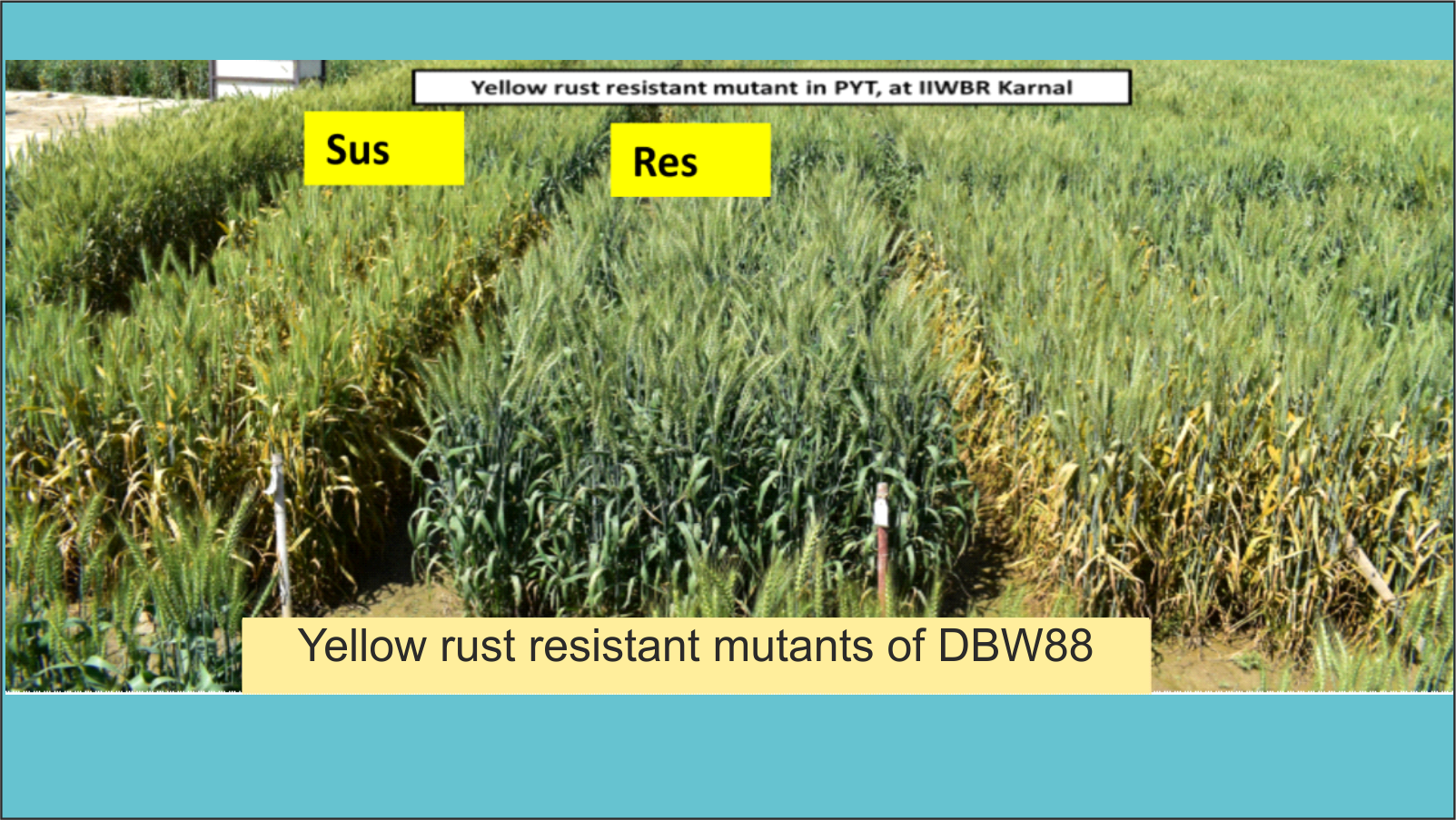 Yellow rust resistant mutant in PYT, at IIWBR Karnal

Sus

Res

Yellow rust resistant mutants of DBW88